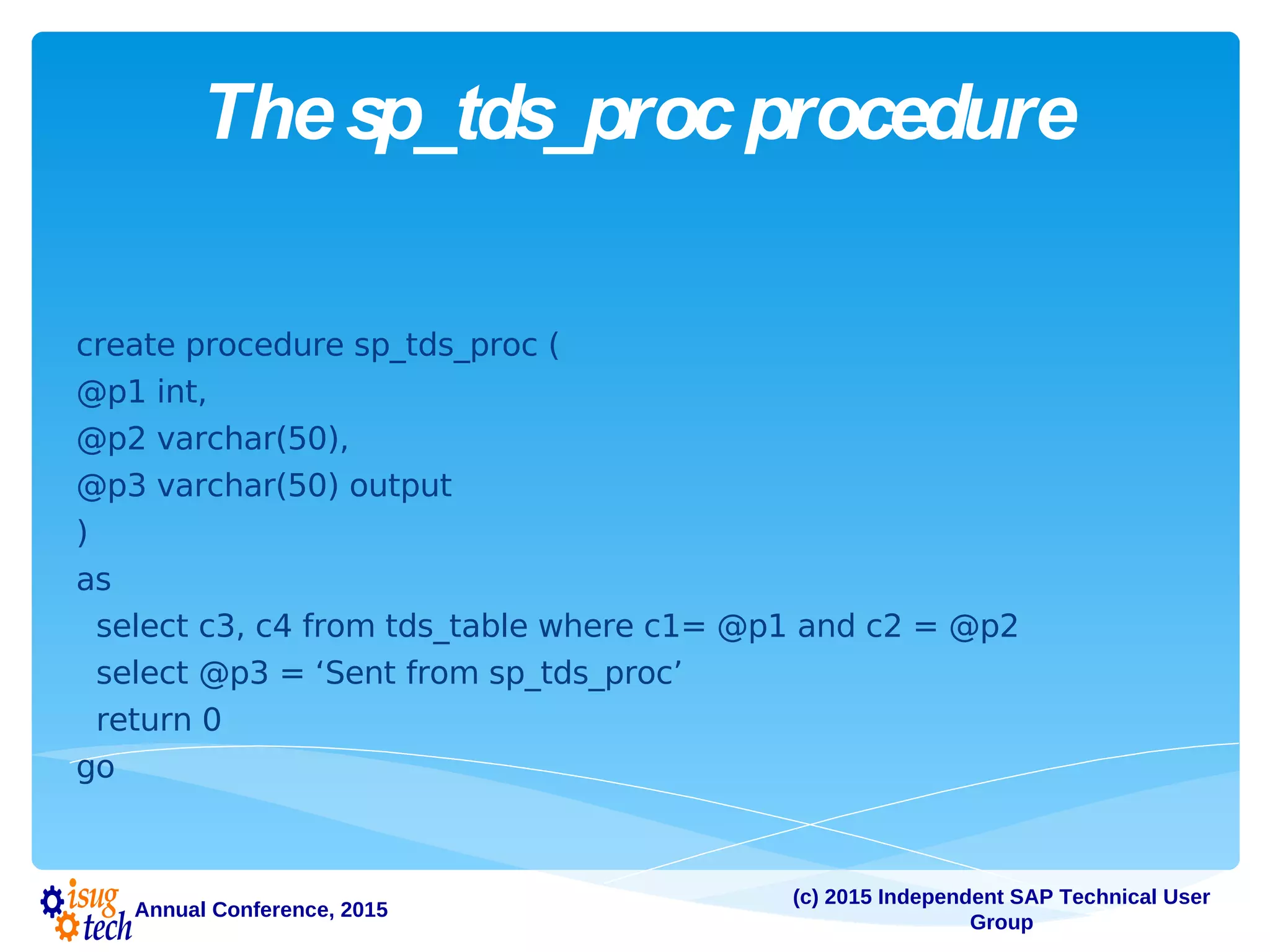 The sp_tds_proc procedure

create procedure sp_tds_proc (
@p1 int,
@p2 varchar(50),
@p3 varchar(50) output
)
as
select c3, c4 from tds_table where c1= @p1 and c2 = @p2
select @p3 = ‘Sent from sp_tds_proc’
return 0
go

isug tech Annual Conference, 2015

(c) 2015 Independent SAP Technical User Group